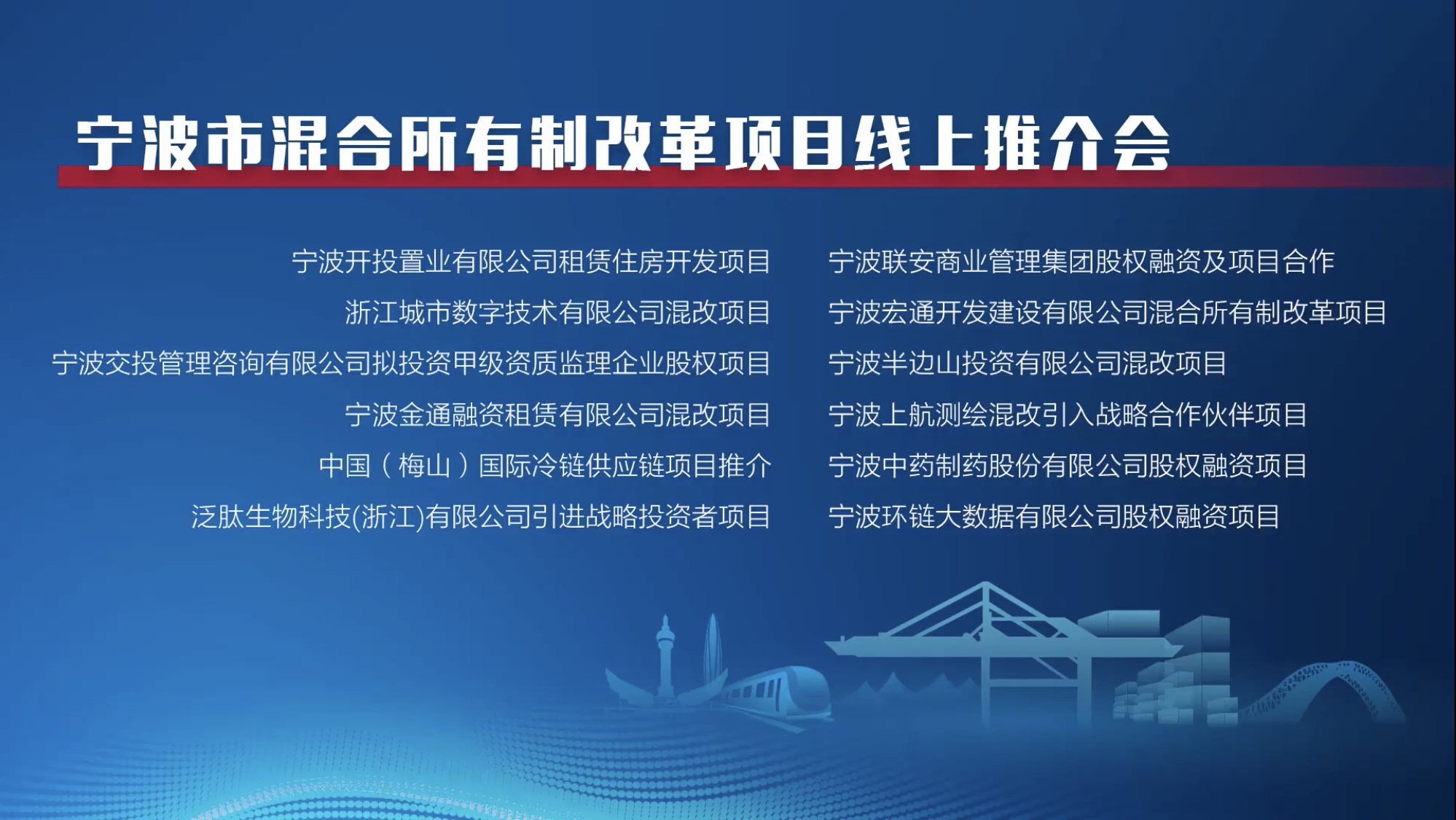 宁波市混合所有制改革项目线上推介会

宁波开投置业有限公司租赁住房开发项目
浙江城市数字技术有限公司混改项目
宁波交投管理咨询有限公司拟投资甲级资质监理企业股权项目
宁波金通融资租赁有限公司混改项目
中国（梅山）国际冷链供应链项目推介
泛肽生物科技(浙江)有限公司引进战略投资者项目

宁波联安商业管理集团股权融资及项目合作
宁波宏通开发建设有限公司混合所有制改革项目
宁波半边山投资有限公司混改项目
宁波上航测绘混改引入战略合作伙伴项目
宁波中药制药股份有限公司股权融资项目
宁波环链大数据有限公司股权融资项目